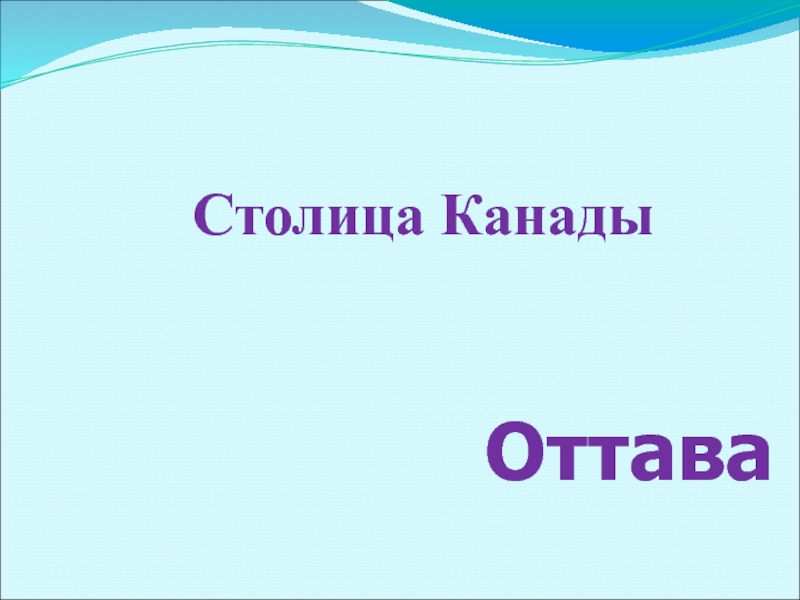 Столица Канады

Оттава